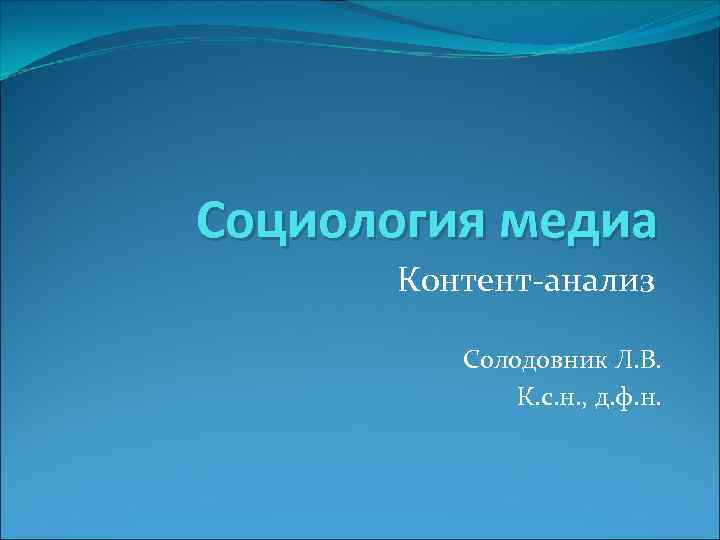 Социология медиа

Контент-анализ

Солодовник Л.В.
К.с.н., д.ф.н.